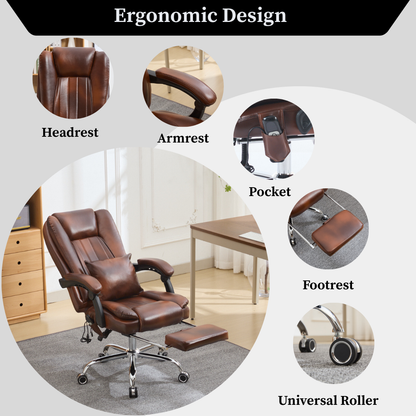 Ergonomic Design

Headrest

Armrest

Pocket

Footrest

Universal Roller